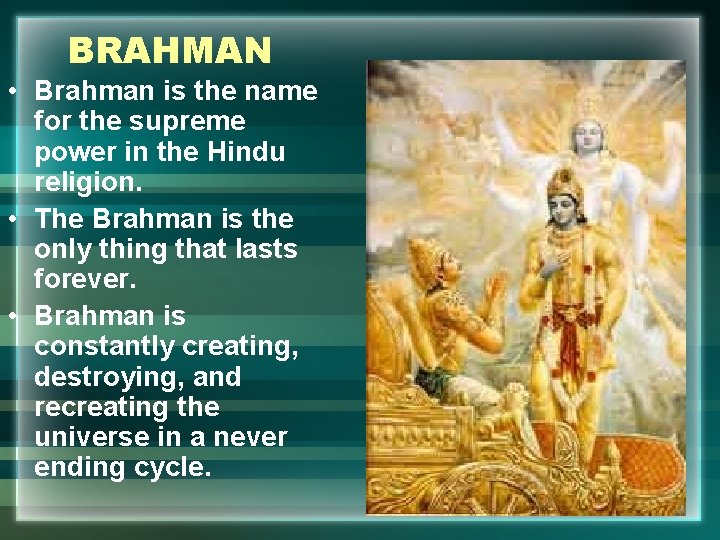 BRAHMAN

• Brahman is the name for the supreme power in the Hindu religion.
• The Brahman is the only thing that lasts forever.
• Brahman is constantly creating, destroying, and recreating the universe in a never ending cycle.